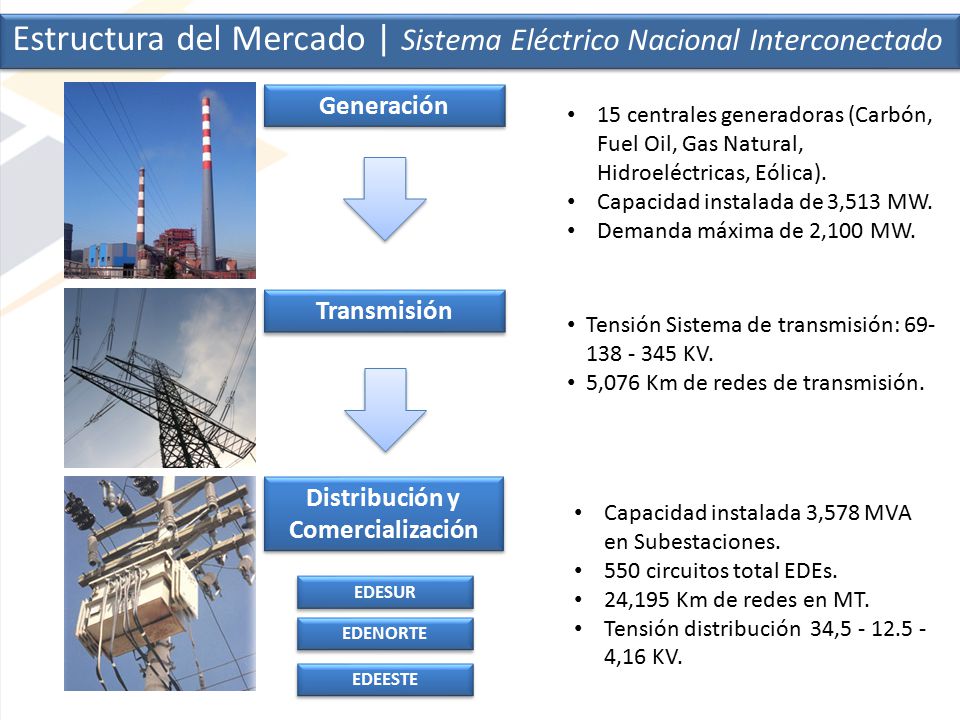 Estructura del Mercado | Sistema Eléctrico Nacional Interconectado

Generación

• 15 centrales generadoras (Carbón, Fuel Oil, Gas Natural, Hidroeléctricas, Eólica).
• Capacidad instalada de 3,513 MW.
• Demanda máxima de 2,100 MW.

Transmisión

• Tensión Sistema de transmisión: 69-138 - 345 KV.
• 5,076 Km de redes de transmisión.

Distribución y Comercialización

EDESUR

EDENORTE

EDEESTE

• Capacidad instalada 3,578 MVA en Subestaciones.
• 550 circuitos total EDEs.
• 24,195 Km de redes en MT.
• Tensión distribución 34,5 - 12.5 - 4,16 KV.